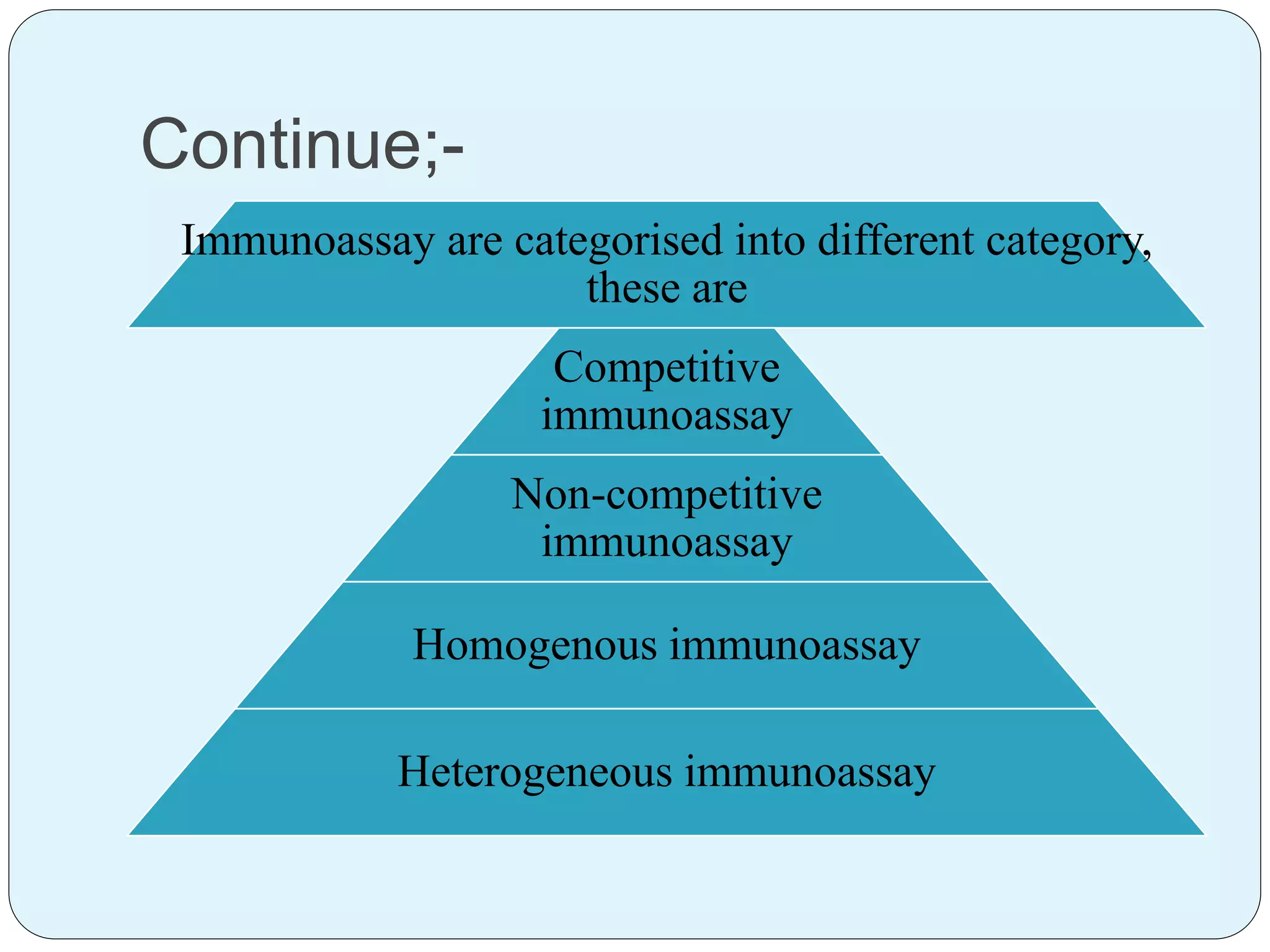 Continue;-

Immunoassay are categorised into different category, these are

Competitive immunoassay

Non-competitive immunoassay

Homogenous immunoassay

Heterogeneous immunoassay